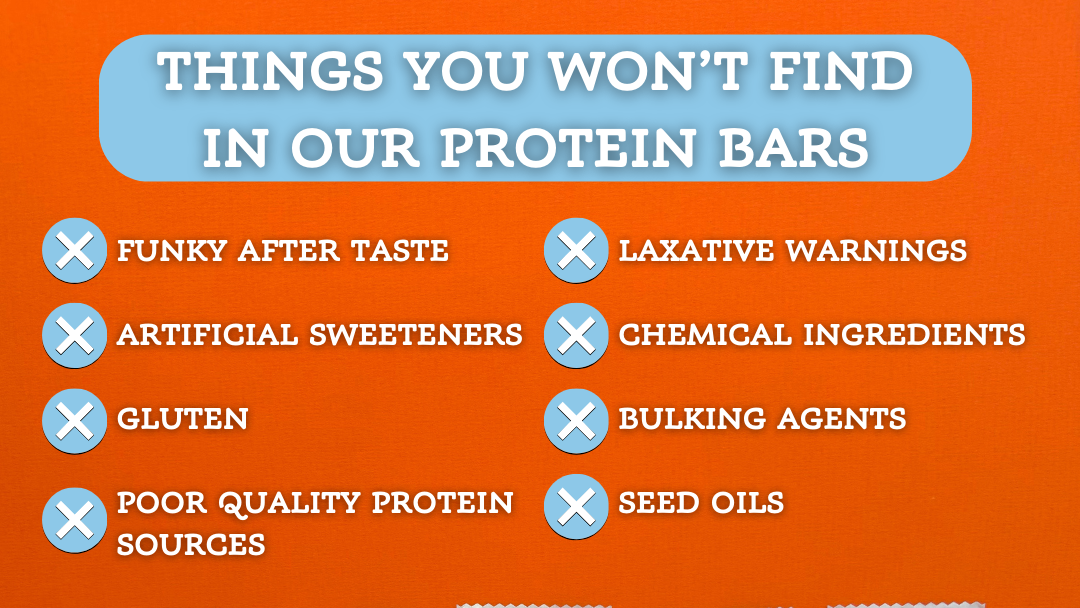 THINGS YOU WON'T FIND IN OUR PROTEIN BARS

FUNKY AFTER TASTE

ARTIFICIAL SWEETENERS

GLUTEN

POOR QUALITY PROTEIN SOURCES

LAXATIVE WARNINGS

CHEMICAL INGREDIENTS

BULKING AGENTS

SEED OILS